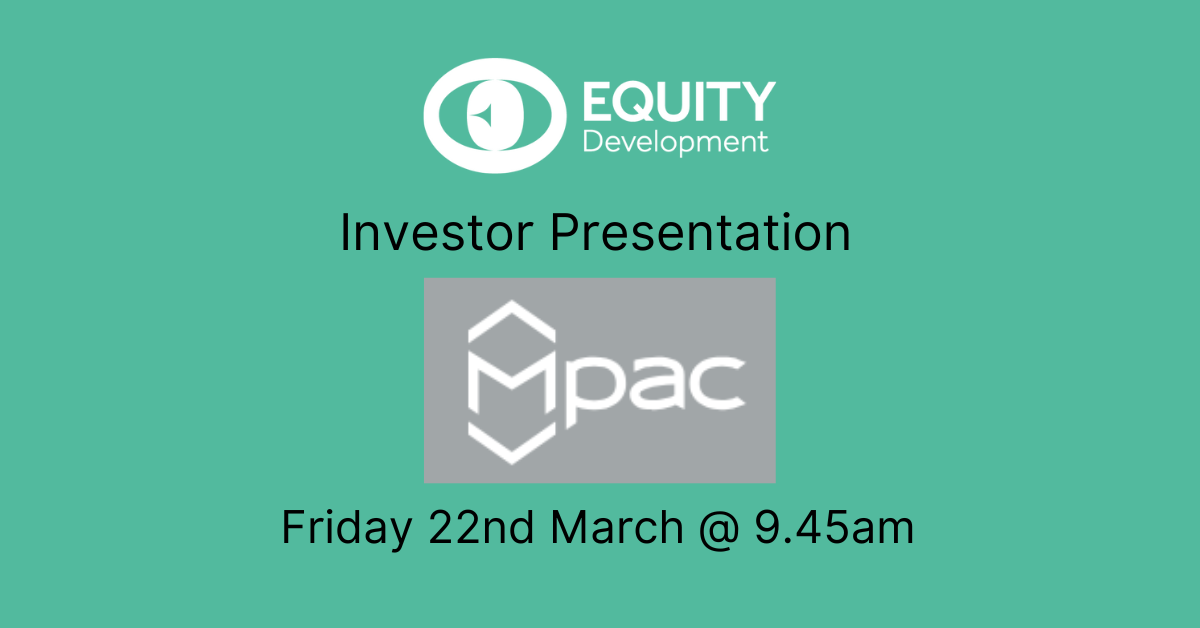 EQUITY
Development

Investor Presentation

Mpac

Friday 22nd March @ 9.45am